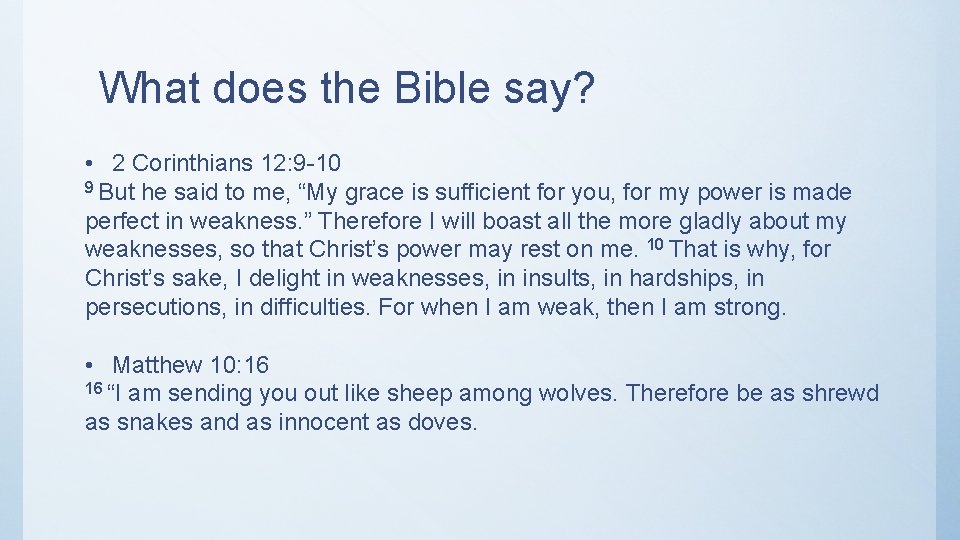 What does the Bible say?

• 2 Corinthians 12:9-10
$^{9}$ But he said to me, “My grace is sufficient for you, for my power is made perfect in weakness.” Therefore I will boast all the more gladly about my weaknesses, so that Christ’s power may rest on me. $^{10}$ That is why, for Christ’s sake, I delight in weaknesses, in insults, in hardships, in persecutions, in difficulties. For when I am weak, then I am strong.

• Matthew 10:16
$^{16}$ “I am sending you out like sheep among wolves. Therefore be as shrewd as snakes and as innocent as doves.